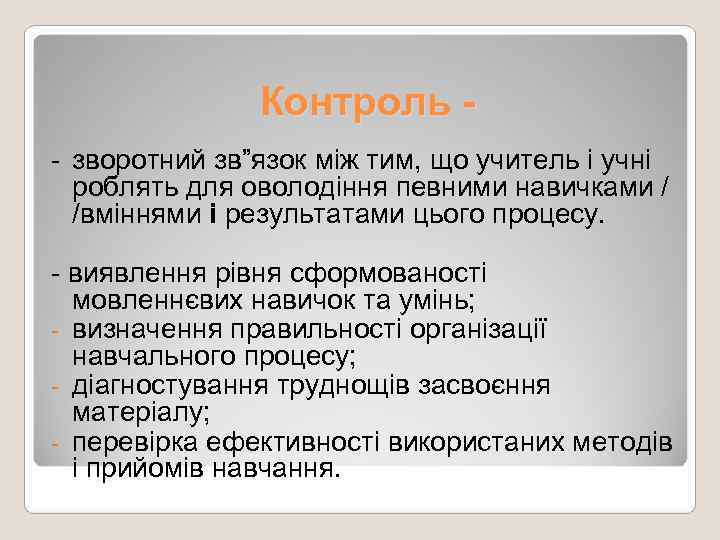 Контроль -

- зворотний зв”язок між тим, що учитель і учні роблять для оволодіння певними навичками / /вміннями і результатами цього процесу.

- виявлення рівня сформованості мовленнєвих навичок та умінь;
- визначення правильності організації навчального процесу;
- діагностування труднощів засвоєння матеріалу;
- перевірка ефективності використаних методів і прийомів навчання.